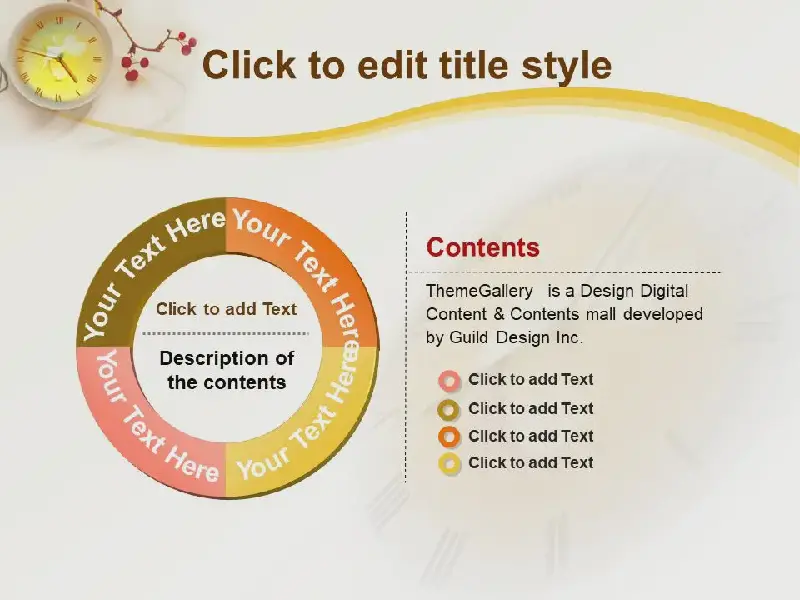 Click to edit title style

Your Text Here
Your Text Here
Your Text Here
Your Text Here

Click to add Text

Description of the contents

Contents

ThemeGallery is a Design Digital Content & Contents mall developed by Guild Design Inc.

Click to add Text
Click to add Text
Click to add Text
Click to add Text